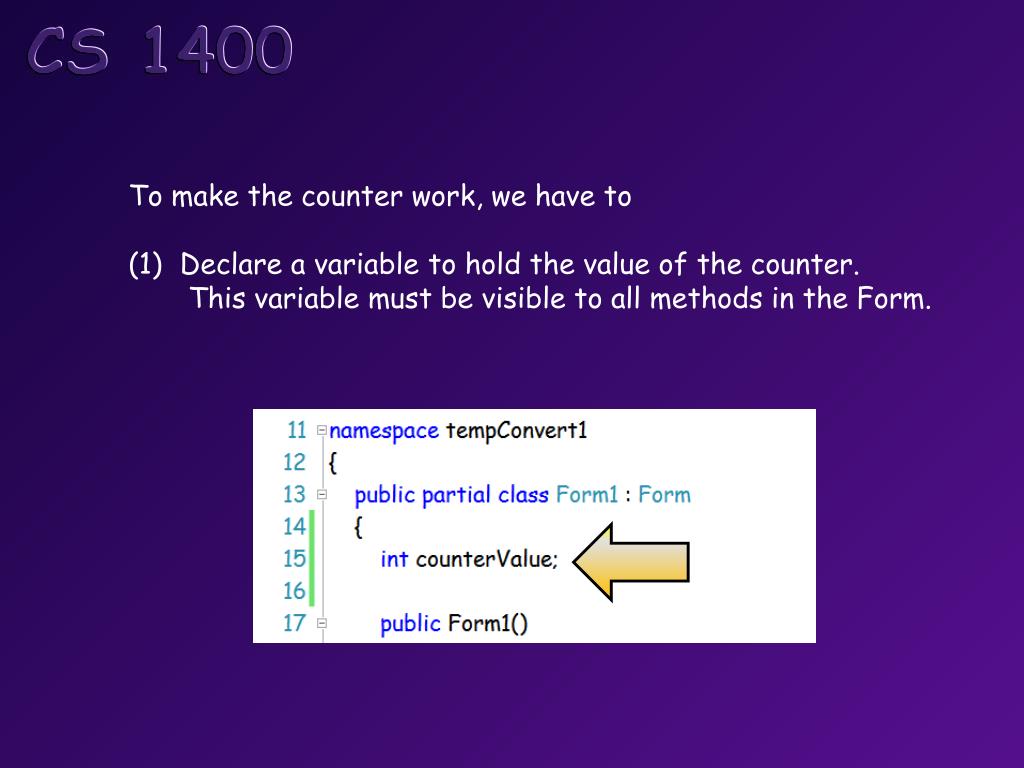 CS 1400

To make the counter work, we have to

(1) Declare a variable to hold the value of the counter. This variable must be visible to all methods in the Form.

11 namespace tempConvert1
12 {
13 public partial class Form1 : Form
14 {
15 int counterValue;
16
17 public Form1()